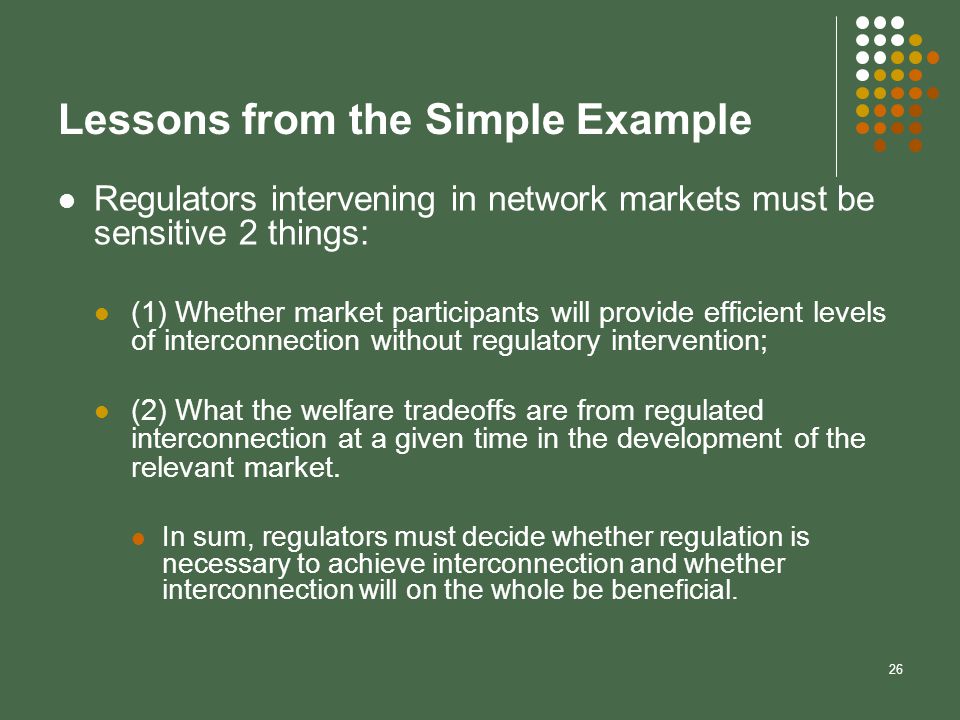 Lessons from the Simple Example

Regulators intervening in network markets must be sensitive 2 things:

(1) Whether market participants will provide efficient levels of interconnection without regulatory intervention;

(2) What the welfare tradeoffs are from regulated interconnection at a given time in the development of the relevant market.

In sum, regulators must decide whether regulation is necessary to achieve interconnection and whether interconnection will on the whole be beneficial.

26